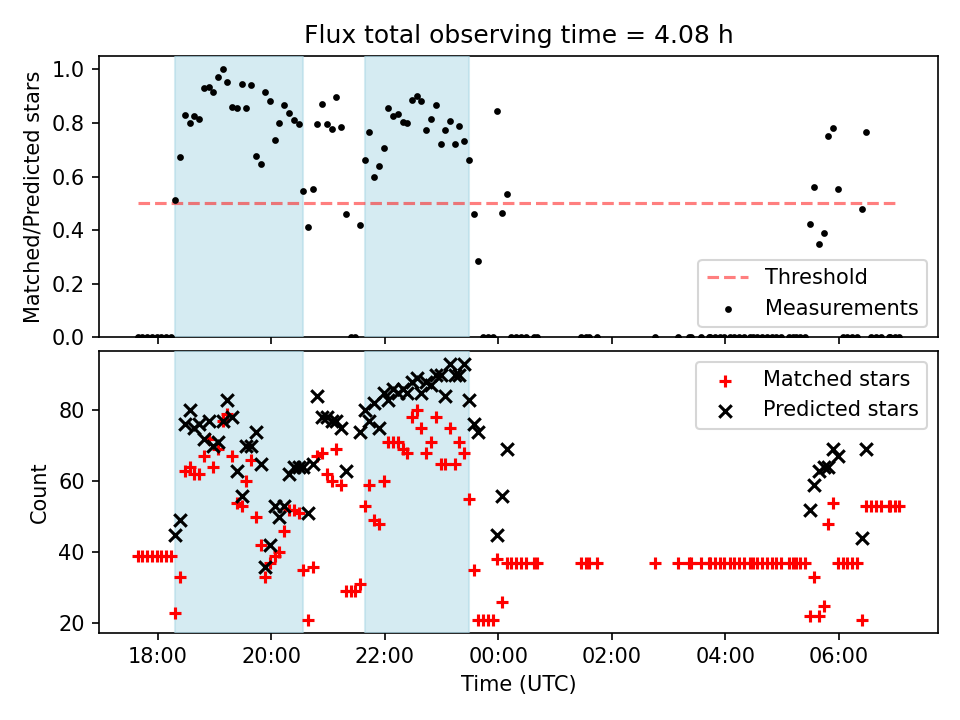 Flux total observing time = 4.08 h

Matched/Predicted stars

1.0
0.8
0.6
0.4
0.2
0.0

Threshold
Measurements

Count

80
60
40
20

Matched stars
Predicted stars

18:00
20:00
22:00
00:00
02:00
04:00
06:00

Time (UTC)